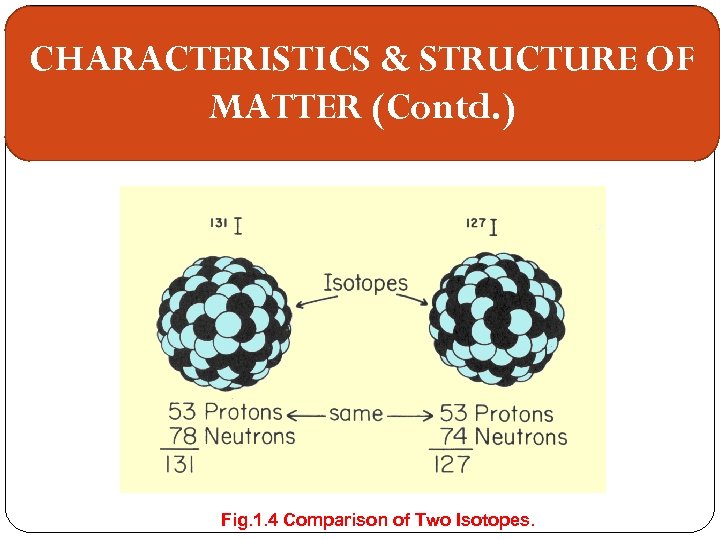 CHARACTERISTICS & STRUCTURE OF MATTER (Contd.)

$^{131}I$

$^{127}I$

Isotopes

53 Protons ← same → 53 Protons
78 Neutrons
131

74 Neutrons
127

Fig.1.4 Comparison of Two Isotopes.